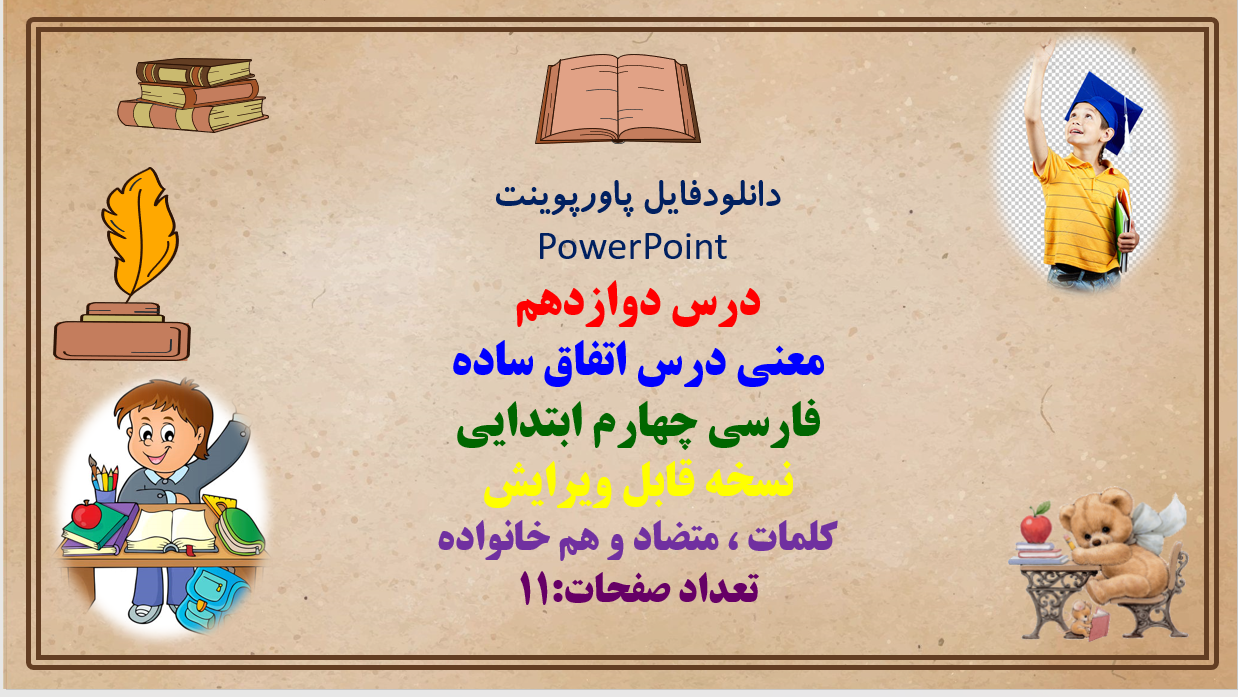 دانلودفایل پاورپوینت
PowerPoint
درس دوازدهم
معنی درس اتفاق ساده
فارسی چهارم ابتدایی
نسخه قابل ویرایش
کلمات ، متضاد و هم خانواده
تعداد صفحات:۱۱